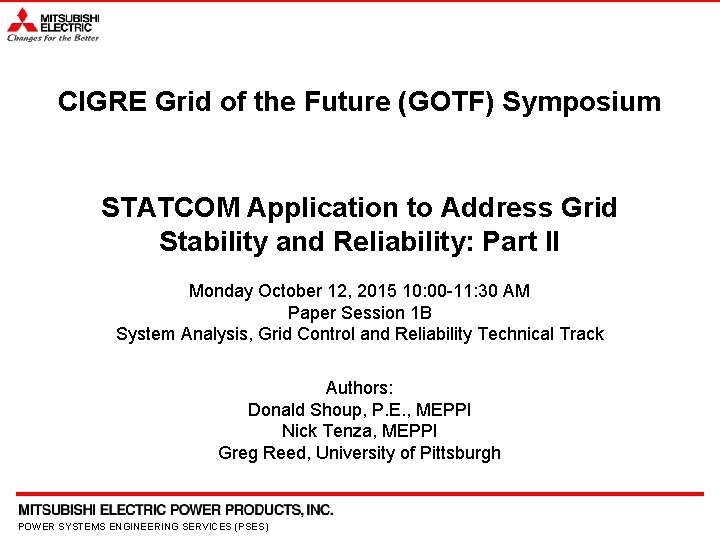 MITSUBISHI ELECTRIC
Changes for the Better

CIGRE Grid of the Future (GOTF) Symposium

STATCOM Application to Address Grid Stability and Reliability: Part II

Monday October 12, 2015 10:00-11:30 AM
Paper Session 1B
System Analysis, Grid Control and Reliability Technical Track

Authors:
Donald Shoup, P.E., MEPPI
Nick Tenza, MEPPI
Greg Reed, University of Pittsburgh

MITSUBISHI ELECTRIC POWER PRODUCTS, INC.
POWER SYSTEMS ENGINEERING SERVICES (PSES)